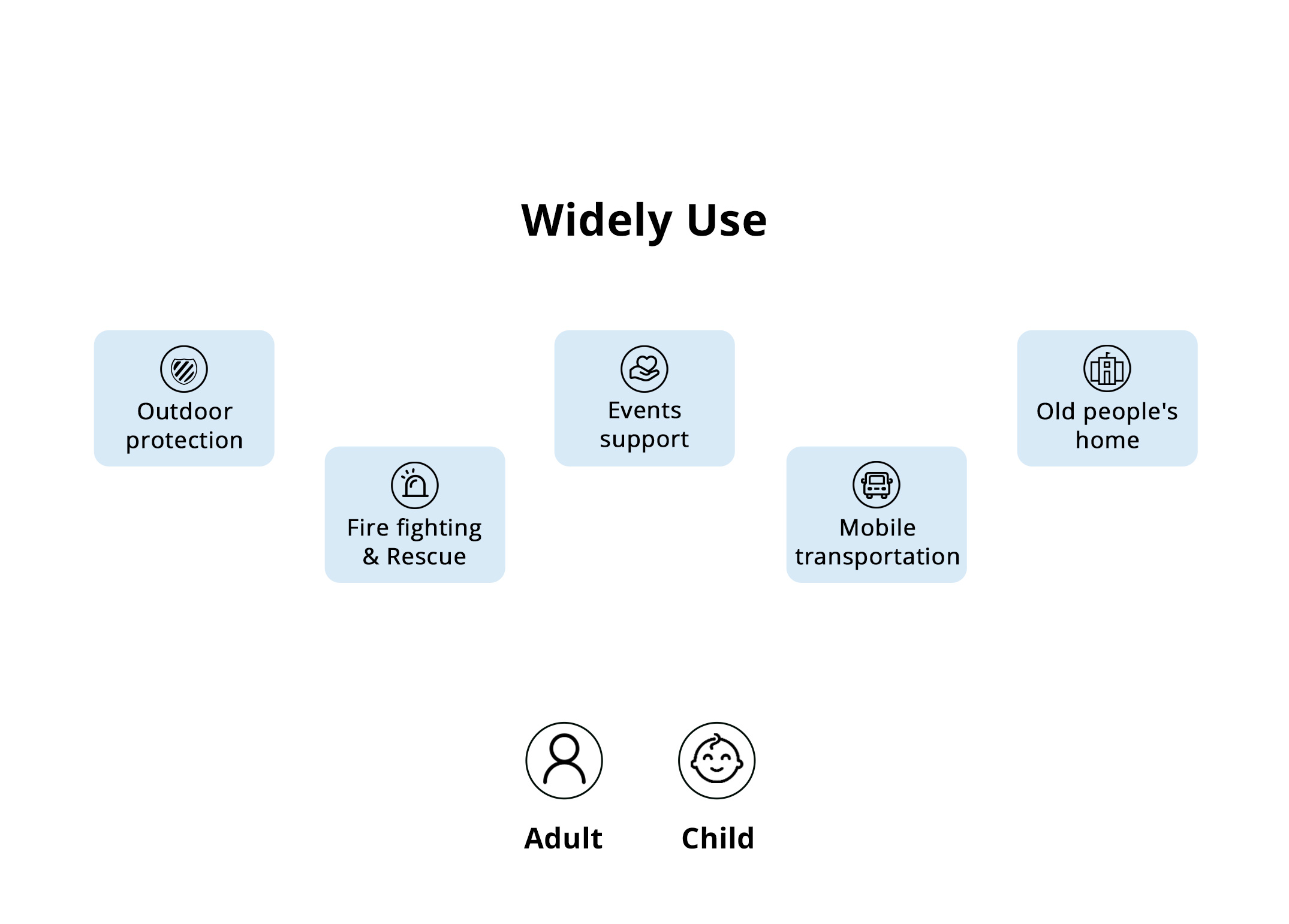 Widely Use

Outdoor protection

Fire fighting & Rescue

Events support

Mobile transportation

Old people's home

Adult

Child